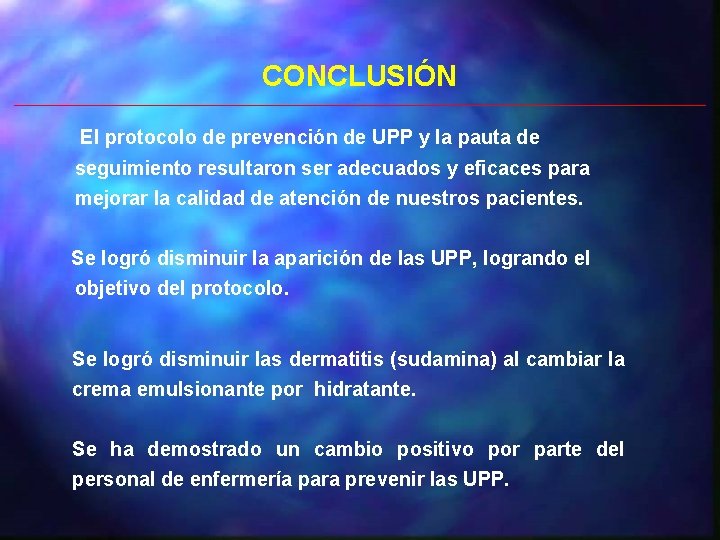 CONCLUSIÓN

El protocolo de prevención de UPP y la pauta de seguimiento resultaron ser adecuados y eficaces para mejorar la calidad de atención de nuestros pacientes.

Se logró disminuir la aparición de las UPP, logrando el objetivo del protocolo.

Se logró disminuir las dermatitis (sudamina) al cambiar la crema emulsionante por hidratante.

Se ha demostrado un cambio positivo por parte del personal de enfermería para prevenir las UPP.